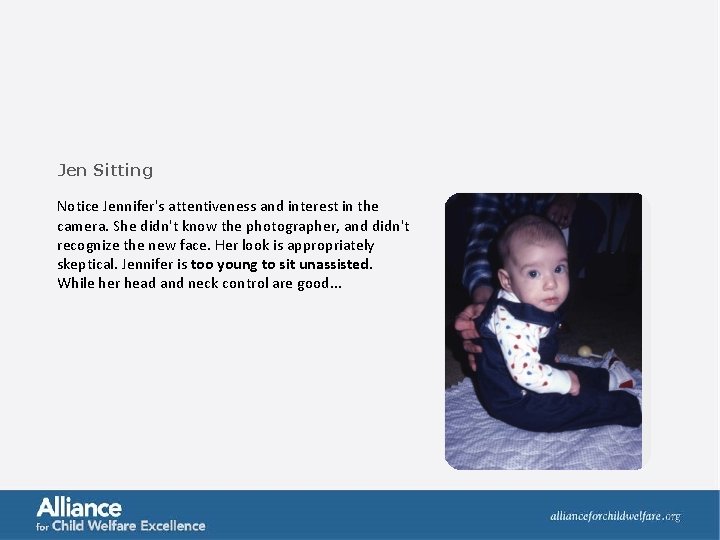 Jen Sitting

Notice Jennifer's attentiveness and interest in the camera. She didn't know the photographer, and didn't recognize the new face. Her look is appropriately skeptical. Jennifer is too young to sit unassisted. While her head and neck control are good...

Alliance for Child Welfare Excellence

allianceforchildwelfare.org